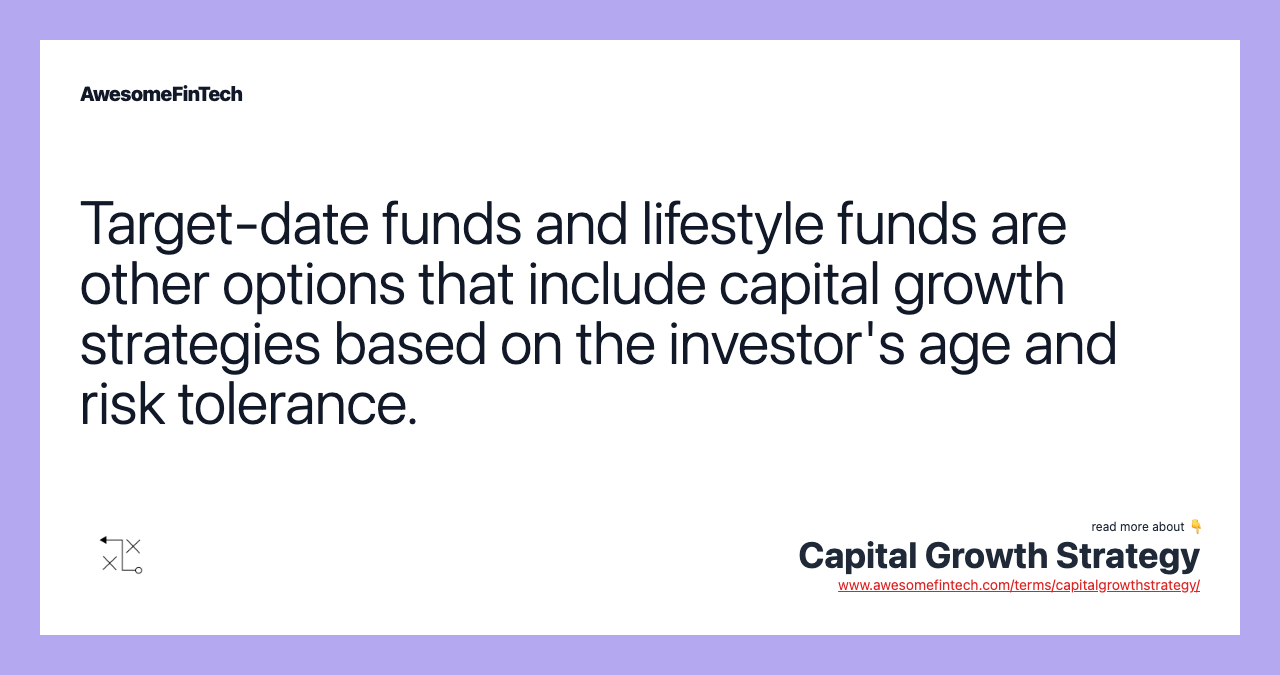 AwesomeFinTech

Target-date funds and lifestyle funds are other options that include capital growth strategies based on the investor's age and risk tolerance.

read more about 👇
Capital Growth Strategy
www.awesomefintech.com/terms/capitalgrowthstrategy/